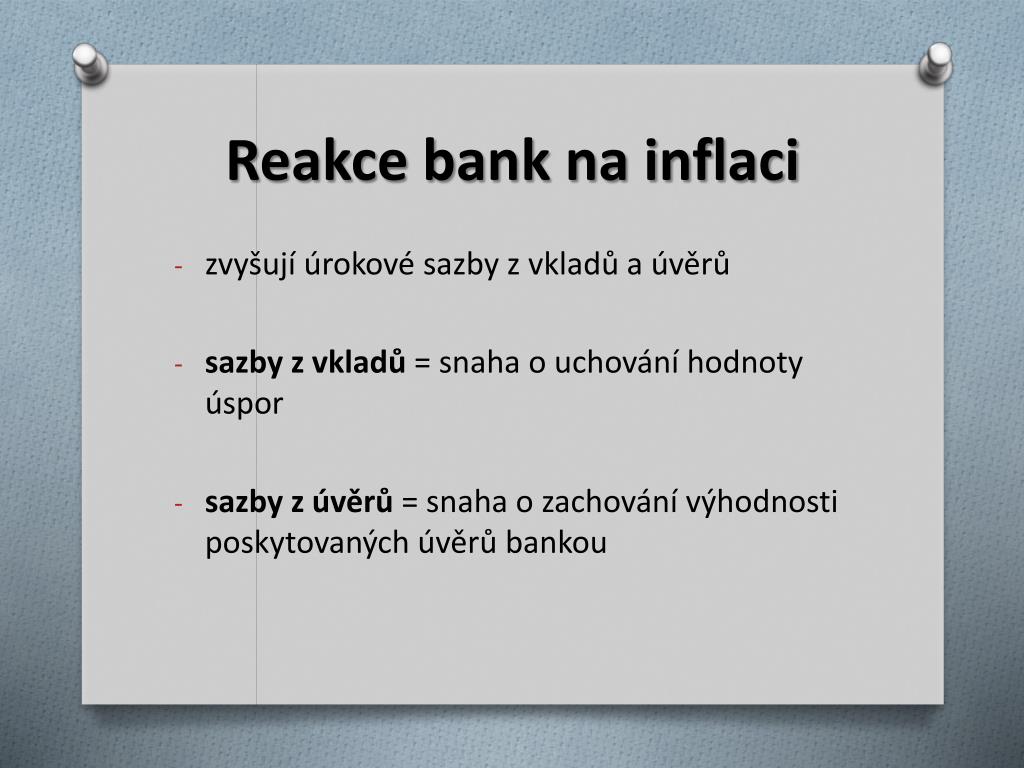 Reakce bank na inflaci

- zvyšují úrokové sazby z vkladů a úvěrů

- sazby z vkladů = snaha o uchování hodnoty úspor

- sazby z úvěrů = snaha o zachování výhodnosti poskytovaných úvěrů bankou